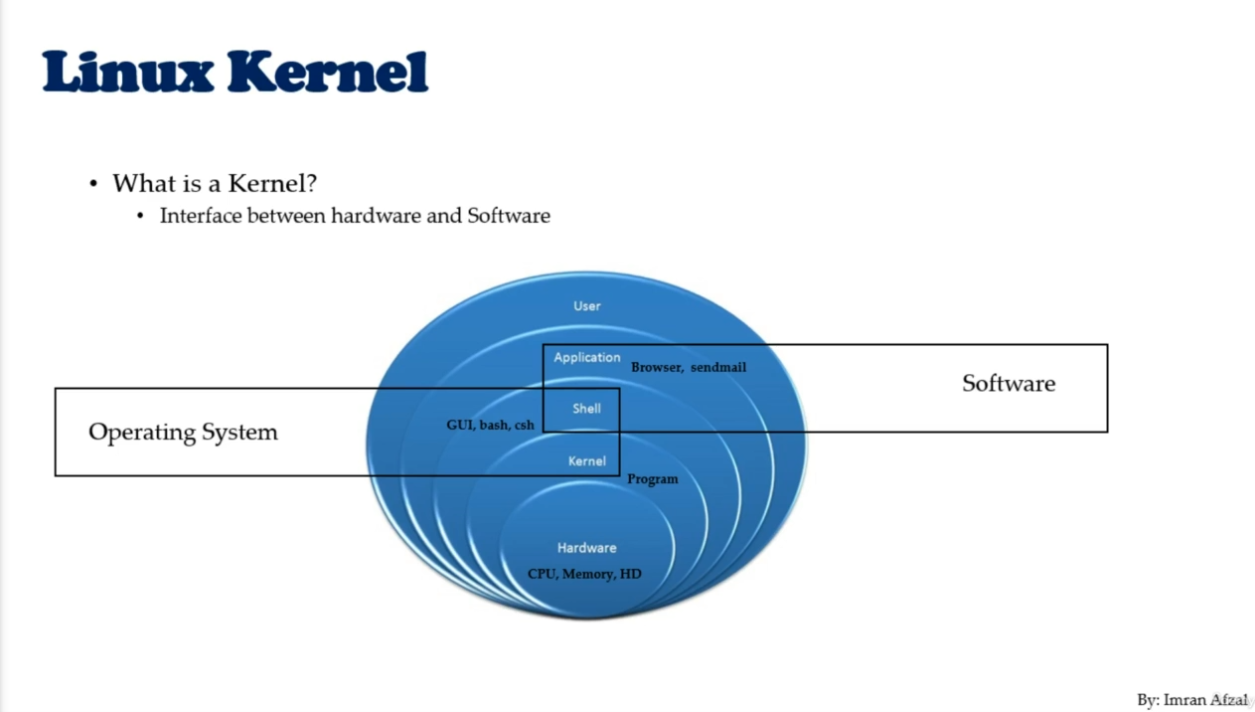 Linux Kernel

• What is a Kernel?
  • Interface between hardware and Software

User

Application

Browser, sendmail

Software

Operating System

GUI, bash, csh

Shell

Kernel

Program

Hardware

CPU, Memory, HD

By: Imran Afzal